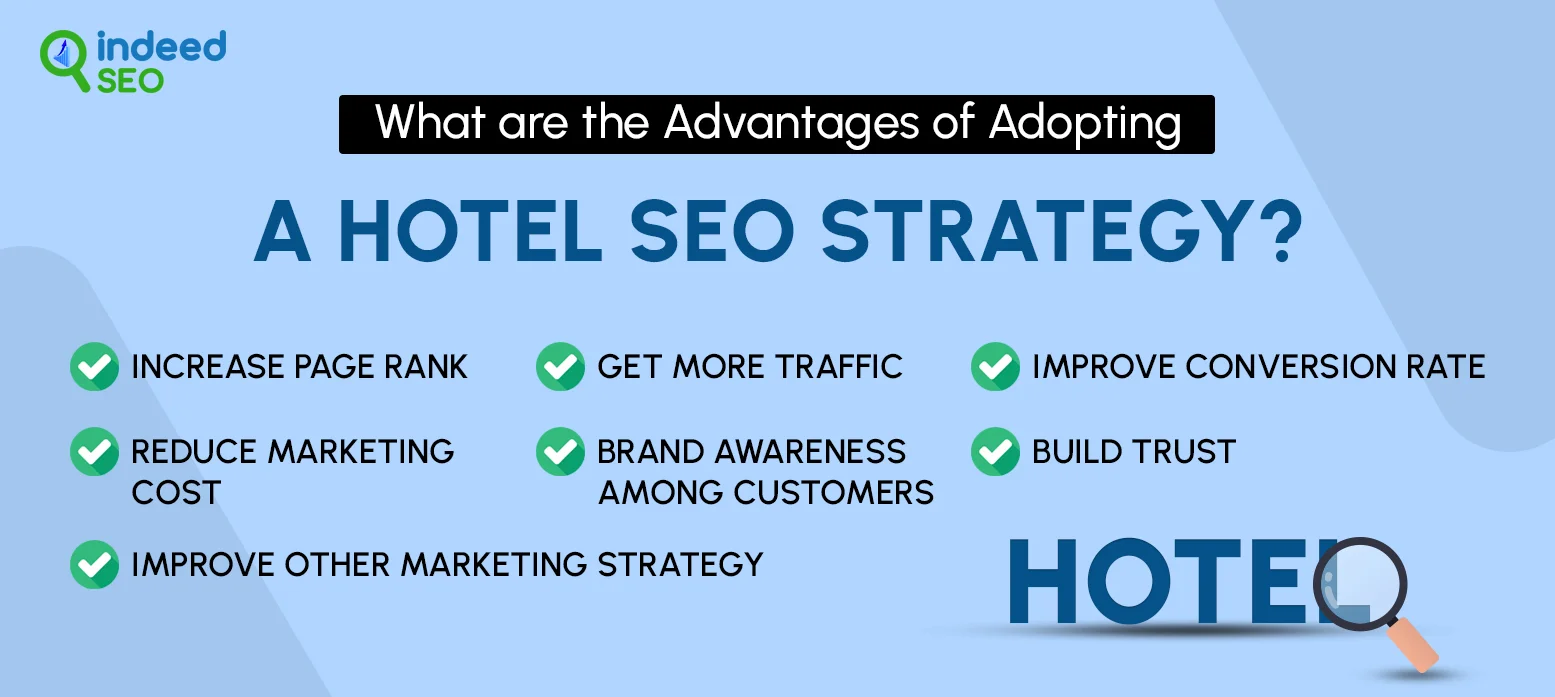 indeed SEO

What are the Advantages of Adopting

A HOTEL SEO STRATEGY?

INCREASE PAGE RANK

GET MORE TRAFFIC

IMPROVE CONVERSION RATE

REDUCE MARKETING COST

BRAND AWARENESS AMONG CUSTOMERS

BUILD TRUST

IMPROVE OTHER MARKETING STRATEGY

HOTEL